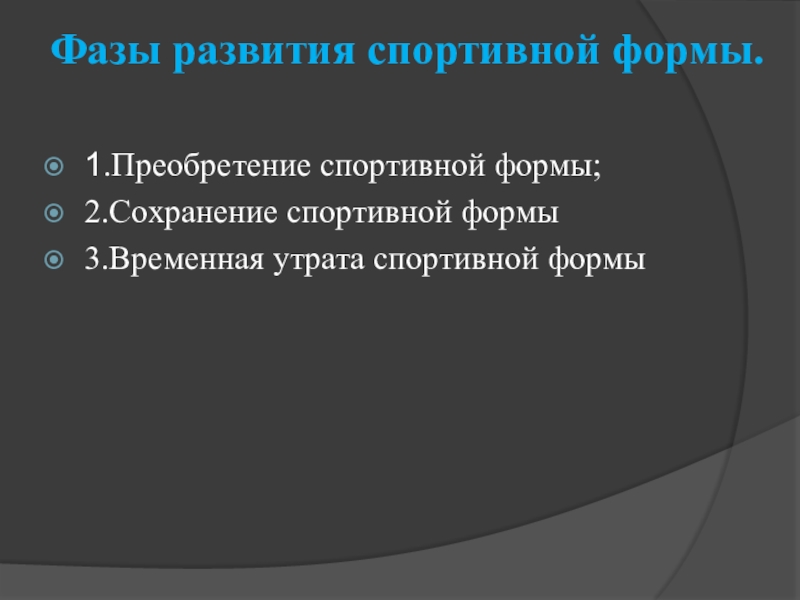 Фазы развития спортивной формы.

1.Преобретение спортивной формы;
2.Сохранение спортивной формы
3.Временная утрата спортивной формы